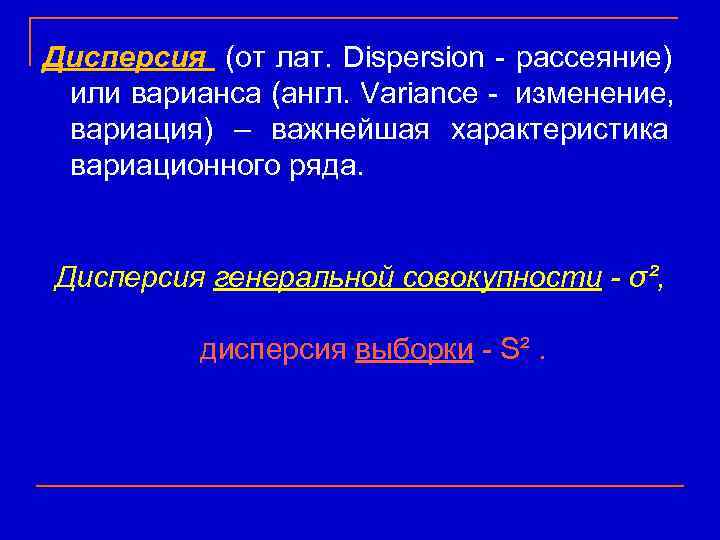 Дисперсия (от лат. Dispersion - рассеяние) или варианса (англ. Variance - изменение, вариация) – важнейшая характеристика вариационного ряда.

Дисперсия генеральной совокупности - $\sigma^2$,

дисперсия выборки - $S^2$ .